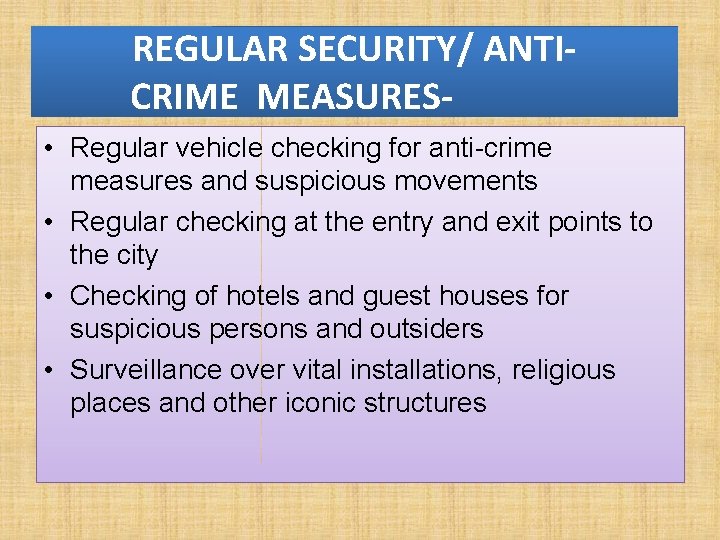 REGULAR SECURITY/ ANTI-CRIME MEASURES-

• Regular vehicle checking for anti-crime measures and suspicious movements
• Regular checking at the entry and exit points to the city
• Checking of hotels and guest houses for suspicious persons and outsiders
• Surveillance over vital installations, religious places and other iconic structures